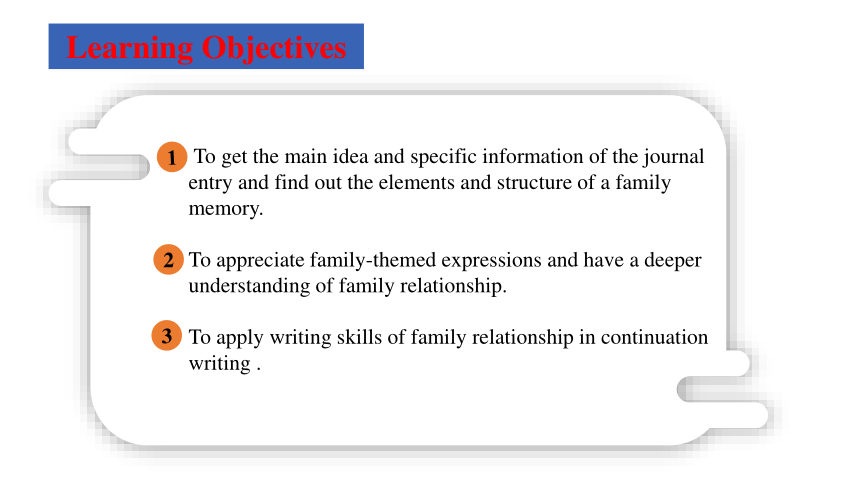 Learning Objectives

1 To get the main idea and specific information of the journal entry and find out the elements and structure of a family memory.

2 To appreciate family-themed expressions and have a deeper understanding of family relationship.

3 To apply writing skills of family relationship in continuation writing .